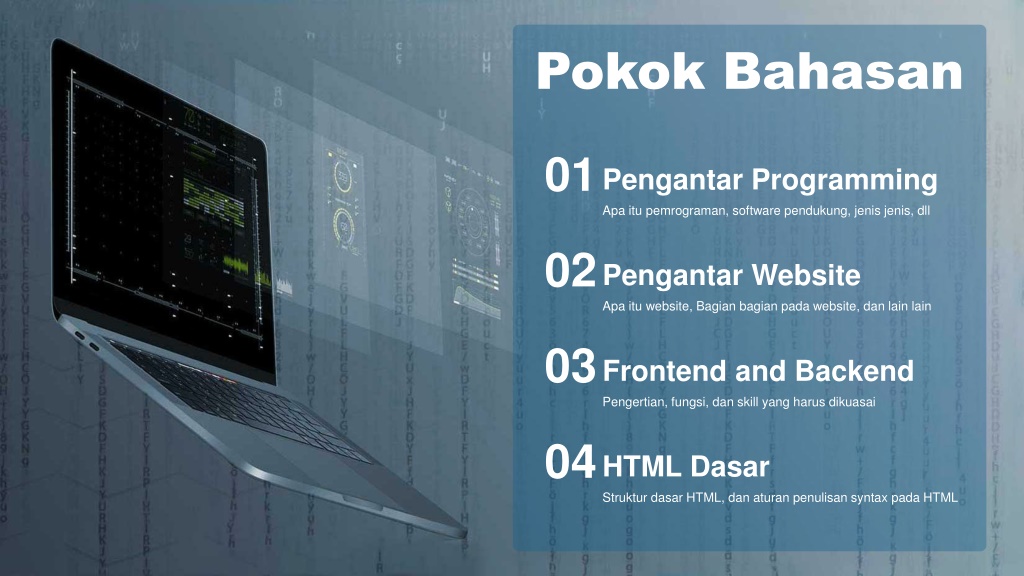 Pokok Bahasan

01 Pengantar Programming
Apa itu pemrograman, software pendukung, jenis jenis, dll

02 Pengantar Website
Apa itu website, Bagian bagian pada website, dan lain lain

03 Frontend and Backend
Pengertian, fungsi, dan skill yang harus dikuasai

04 HTML Dasar
Struktur dasar HTML, dan aturan penulisan syntax pada HTML